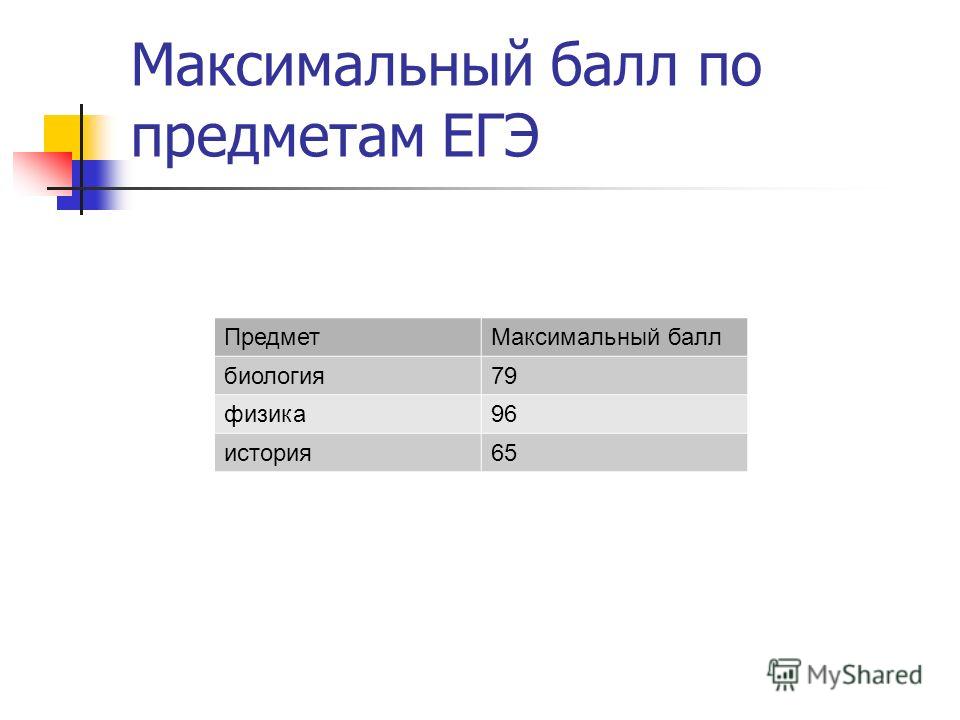 Максимальный балл по предметам ЕГЭ

| Предмет | Максимальный балл |
|---|---|
| биология | 79 |
| физика | 96 |
| история | 65 |

MyShared